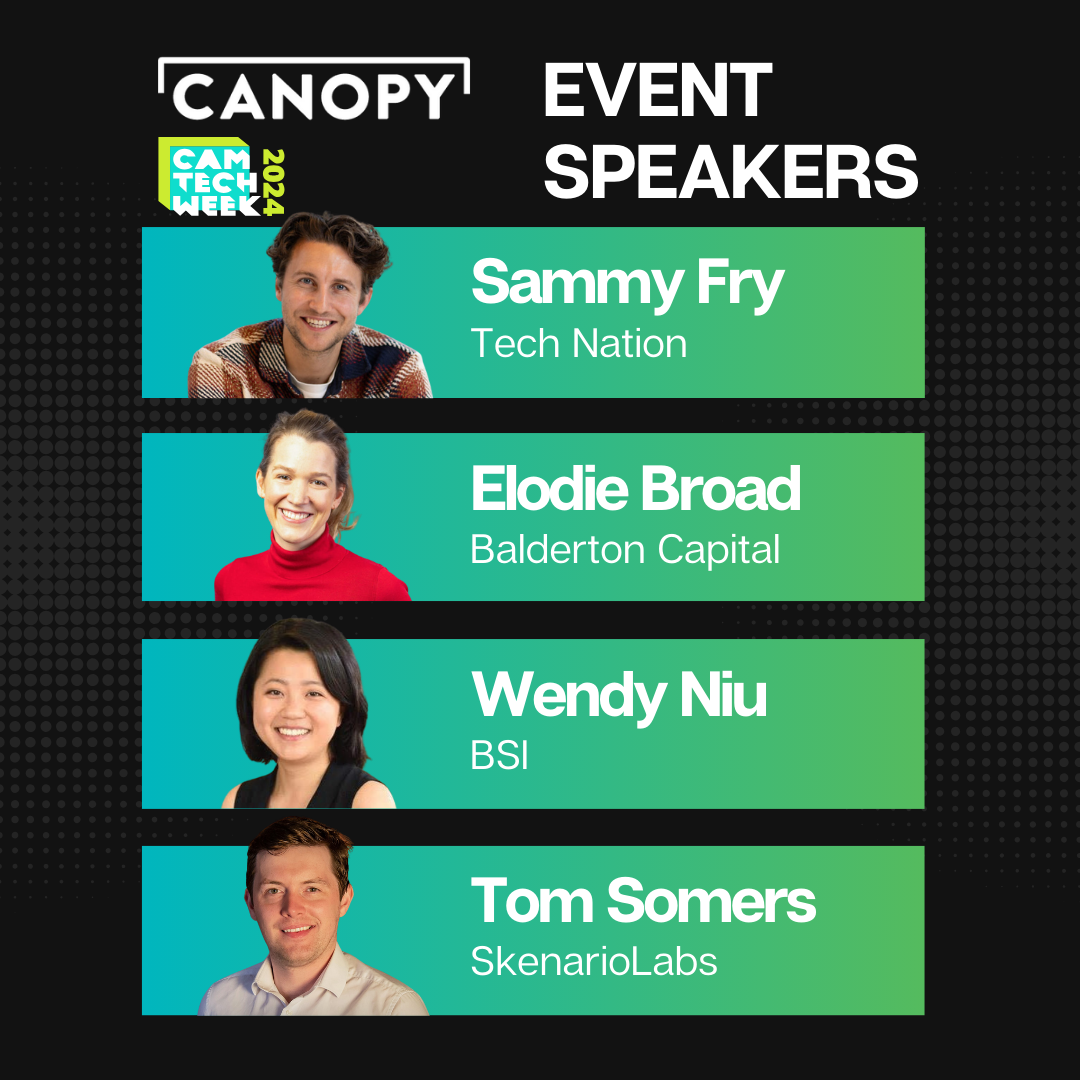 CANOPY

CAM TECH WEEK 2024

EVENT SPEAKERS

Sammy Fry
Tech Nation

Elodie Broad
Balderton Capital

Wendy Niu
BSI

Tom Somers
SkenarioLabs